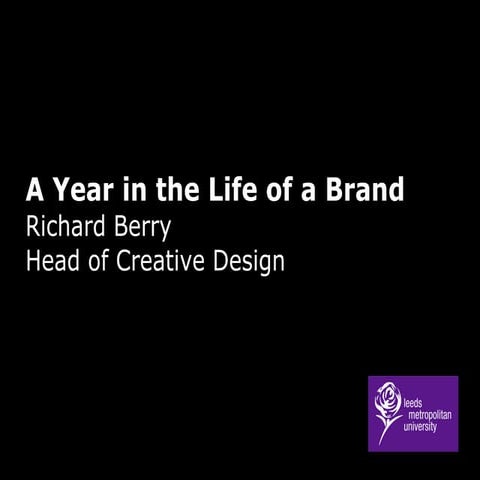 A Year in the Life of a Brand
Richard Berry
Head of Creative Design

leeds
metropolitan
university